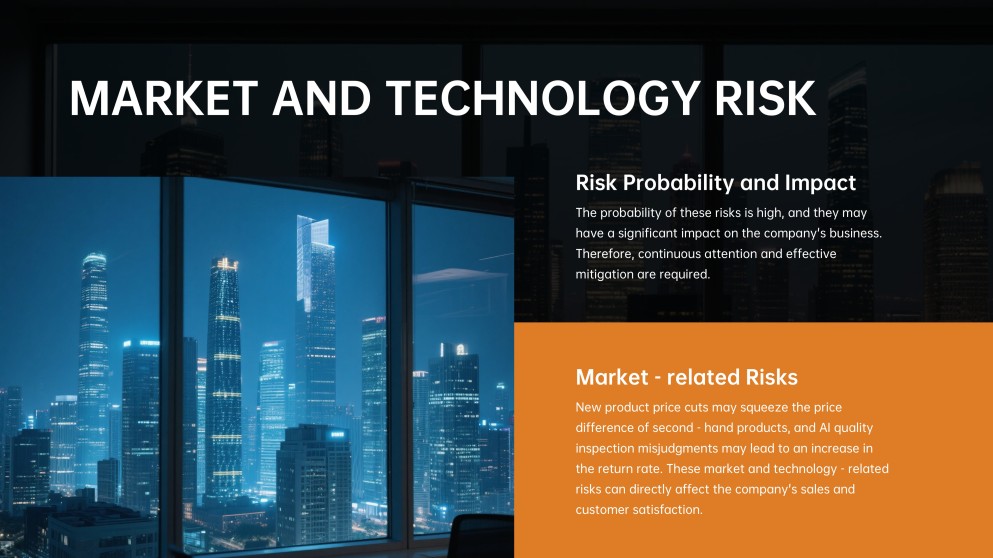 MARKET AND TECHNOLOGY RISK

Risk Probability and Impact

The probability of these risks is high, and they may have a significant impact on the company's business. Therefore, continuous attention and effective mitigation are required.

Market - related Risks

New product price cuts may squeeze the price difference of second - hand products, and AI quality inspection misjudgments may lead to an increase in the return rate. These market and technology - related risks can directly affect the company's sales and customer satisfaction.